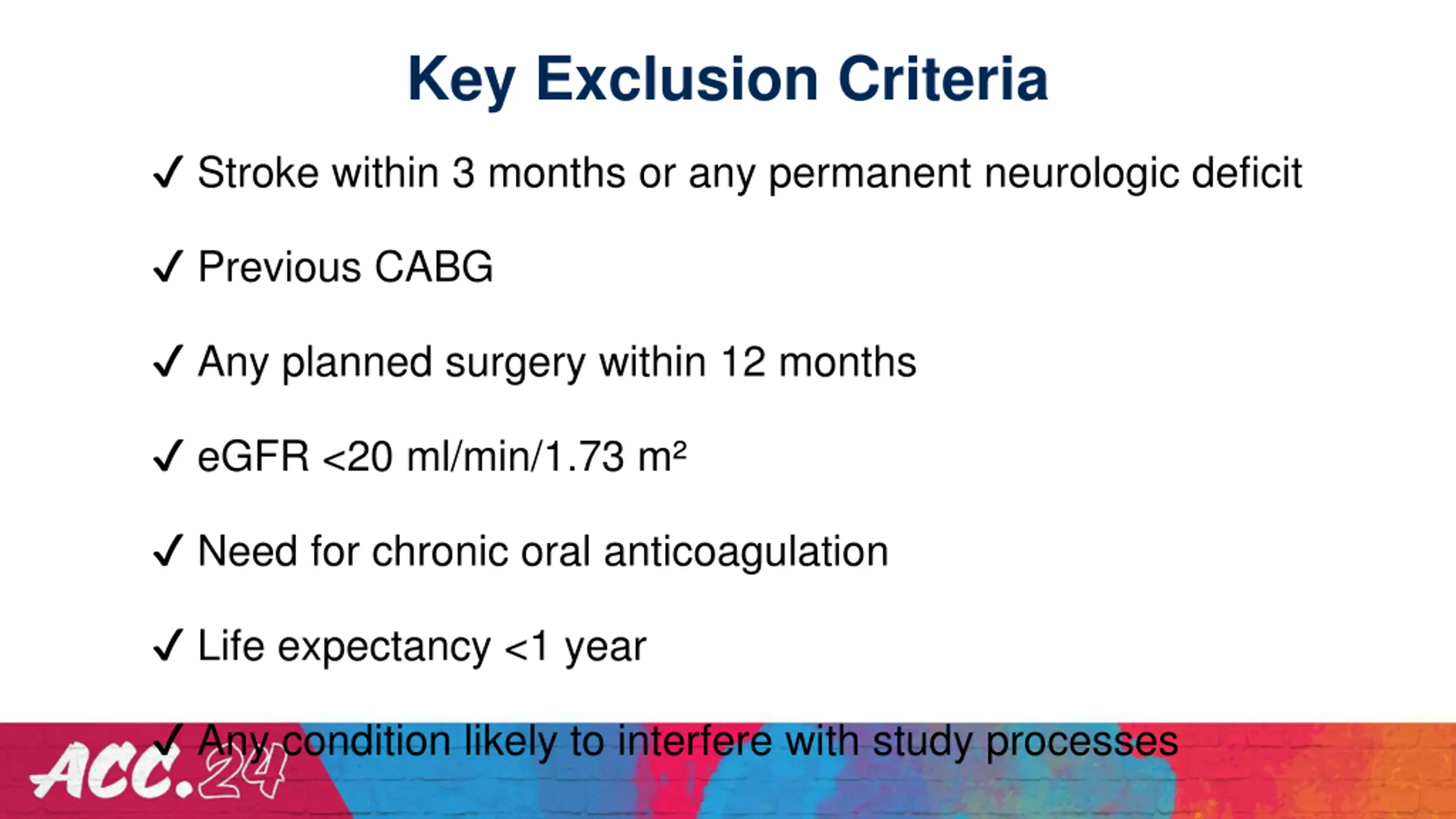 Key Exclusion Criteria

✓ Stroke within 3 months or any permanent neurologic deficit

✓ Previous CABG

✓ Any planned surgery within 12 months

✓ eGFR <20 ml/min/1.73 m²

✓ Need for chronic oral anticoagulation

✓ Life expectancy <1 year

✓ Any condition likely to interfere with study processes

ACC.24